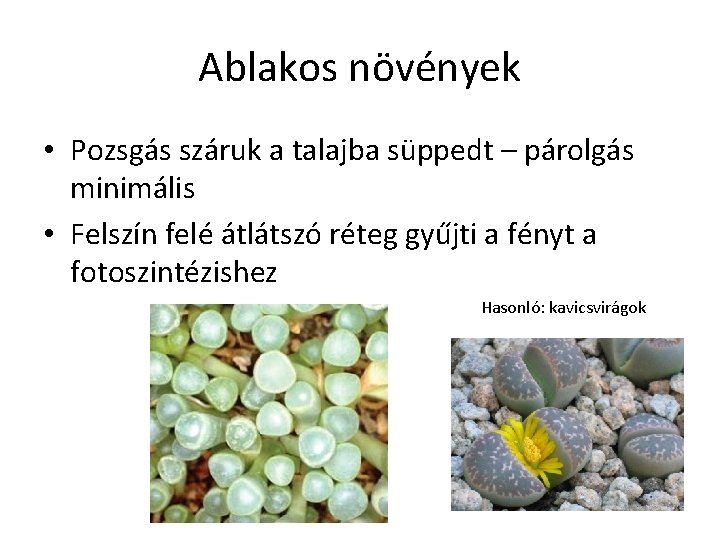 Ablakos növények

• Pozsgás száruk a talajba süppedt – párolgás minimális

• Felszín felé átlátszó réteg gyűjti a fényt a fotoszintézishez

Hasonló: kavicsvirágok